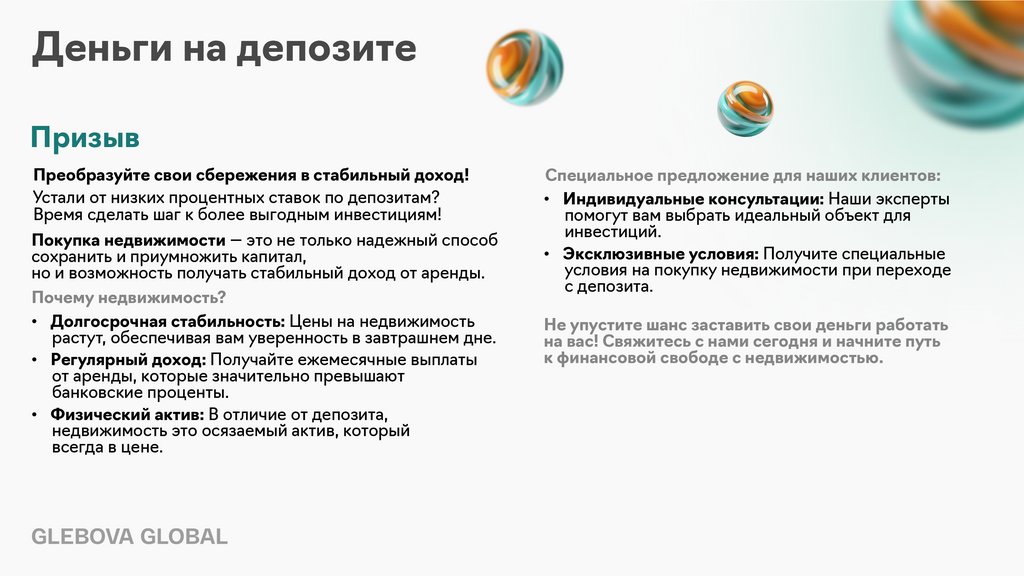 Деньги на депозите

Призыв

Преобразуйте свои сбережения в стабильный доход!

Устали от низких процентных ставок по депозитам? Время сделать шаг к более выгодным инвестициям!

Покупка недвижимости — это не только надежный способ сохранить и приумножить капитал, но и возможность получать стабильный доход от аренды.

Почему недвижимость?

• Долгосрочная стабильность: Цены на недвижимость растут, обеспечивая вам уверенность в завтрашнем дне.
• Регулярный доход: Получайте ежемесячные выплаты от аренды, которые значительно превышают банковские проценты.
• Физический актив: В отличие от депозита, недвижимость это осязаемый актив, который всегда в цене.

Специальное предложение для наших клиентов:

• Индивидуальные консультации: Наши эксперты помогут вам выбрать идеальный объект для инвестиций.
• Эксклюзивные условия: Получите специальные условия на покупку недвижимости при переходе с депозита.

Не упустите шанс заставить свои деньги работать на вас! Свяжитесь с нами сегодня и начните путь к финансовой свободе с недвижимостью.

GLEBOVA GLOBAL